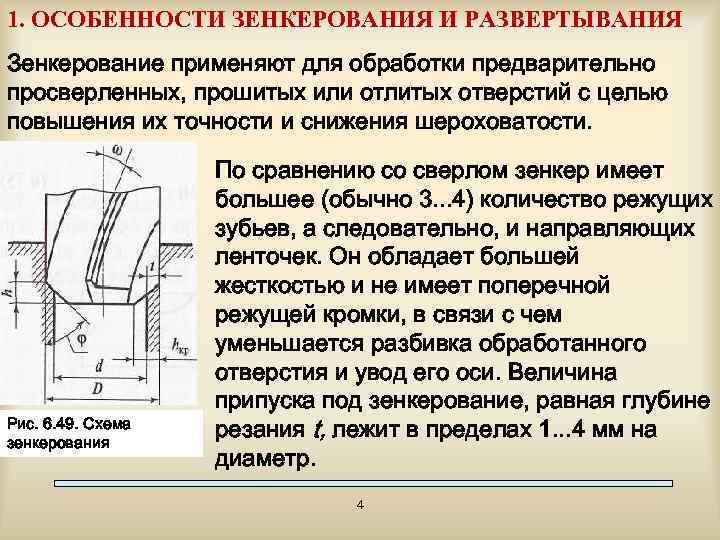 1. ОСОБЕННОСТИ ЗЕНКЕРОВАНИЯ И РАЗВЕРТЫВАНИЯ

Зенкерование применяют для обработки предварительно просверленных, прошитых или отлитых отверстий с целью повышения их точности и снижения шероховатости.

$\omega$

$h$

$t$

$\varphi$

$h_{кр}$

$d$

$D$

Рис. 6.49. Схема зенкерования

По сравнению со сверлом зенкер имеет большее (обычно 3...4) количество режущих зубьев, а следовательно, и направляющих ленточек. Он обладает большей жесткостью и не имеет поперечной режущей кромки, в связи с чем уменьшается разбивка обработанного отверстия и увод его оси. Величина припуска под зенкерование, равная глубине резания $t$, лежит в пределах 1...4 мм на диаметр.

4